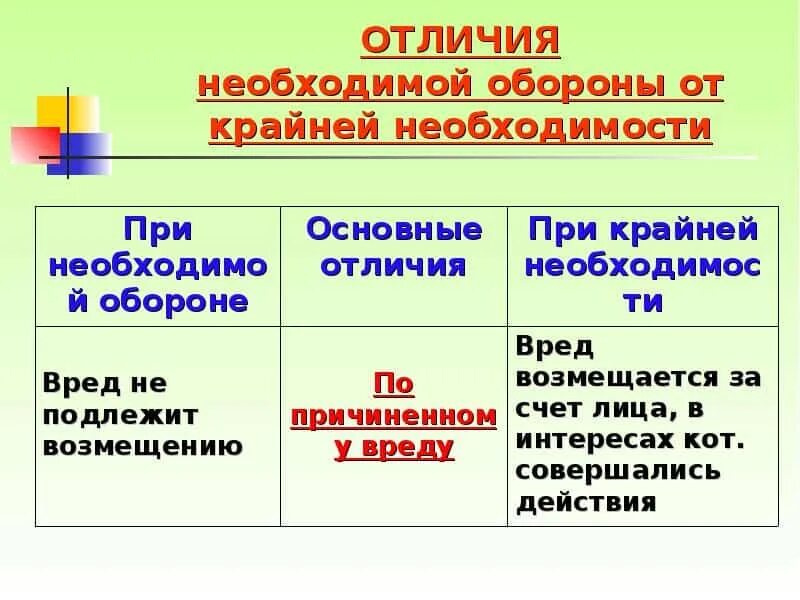 ОТЛИЧИЯ
необходимой обороны от крайней необходимости

| При необходимой обороне | Основные отличия | При крайней необходимости |
|---|---|---|
| Вред не подлежит возмещению | По причиненному вреду | Вред возмещается за счет лица, в интересах кот. совершались действия |